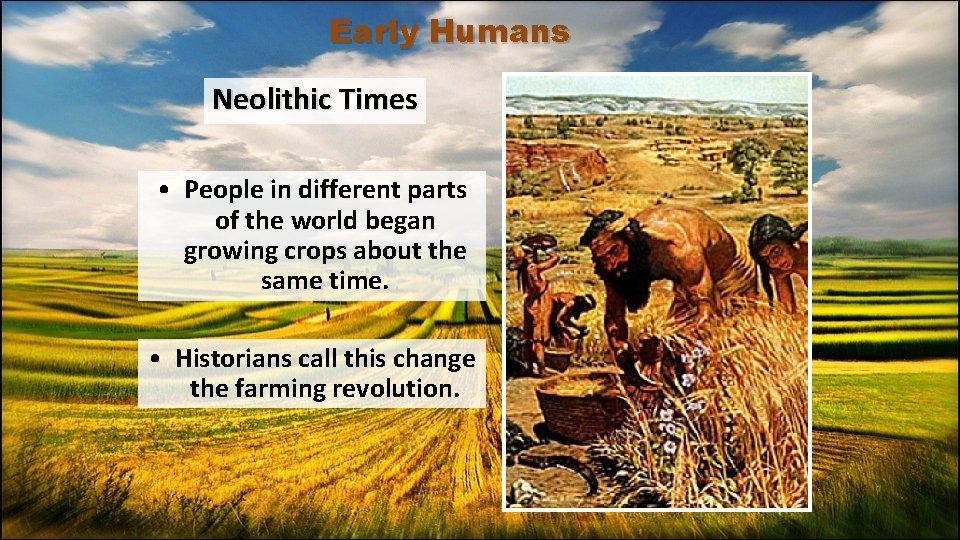 Early Humans

Neolithic Times

• People in different parts of the world began growing crops about the same time.

• Historians call this change the farming revolution.